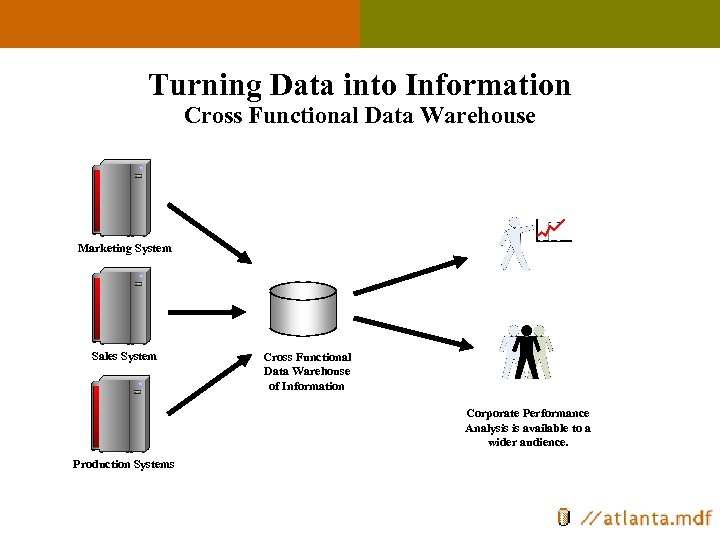 Turning Data into Information
Cross Functional Data Warehouse

Marketing System

Sales System

Production Systems

Cross Functional Data Warehouse of Information

Corporate Performance Analysis is available to a wider audience.

//atlanta.mdf